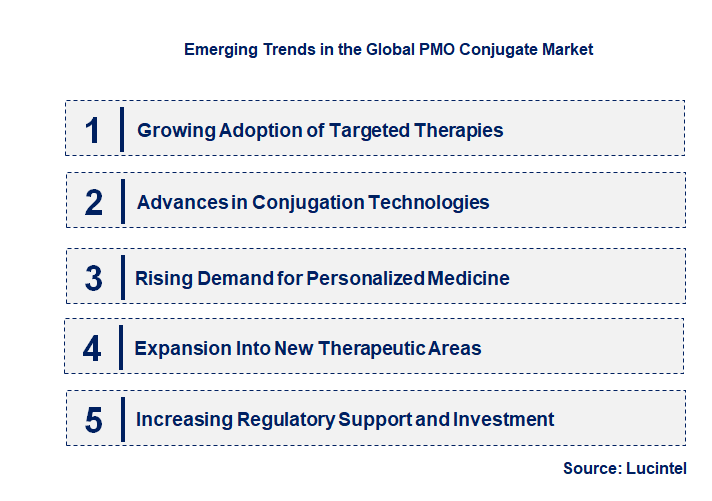 Emerging Trends in the Global PMO Conjugate Market

1 Growing Adoption of Targeted Therapies

2 Advances in Conjugation Technologies

3 Rising Demand for Personalized Medicine

4 Expansion Into New Therapeutic Areas

5 Increasing Regulatory Support and Investment

Source: Lucintel